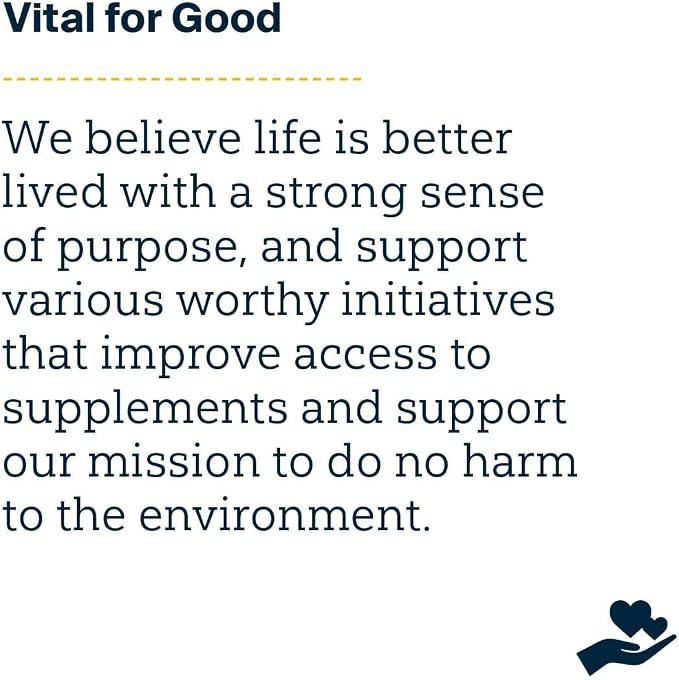 Vital for Good

We believe life is better lived with a strong sense of purpose, and support various worthy initiatives that improve access to supplements and support our mission to do no harm to the environment.